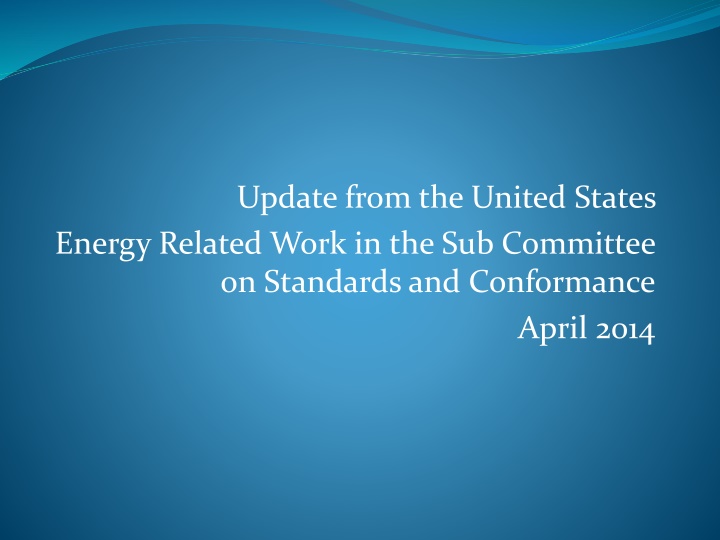 Update from the United States
Energy Related Work in the Sub Committee on Standards and Conformance
April 2014